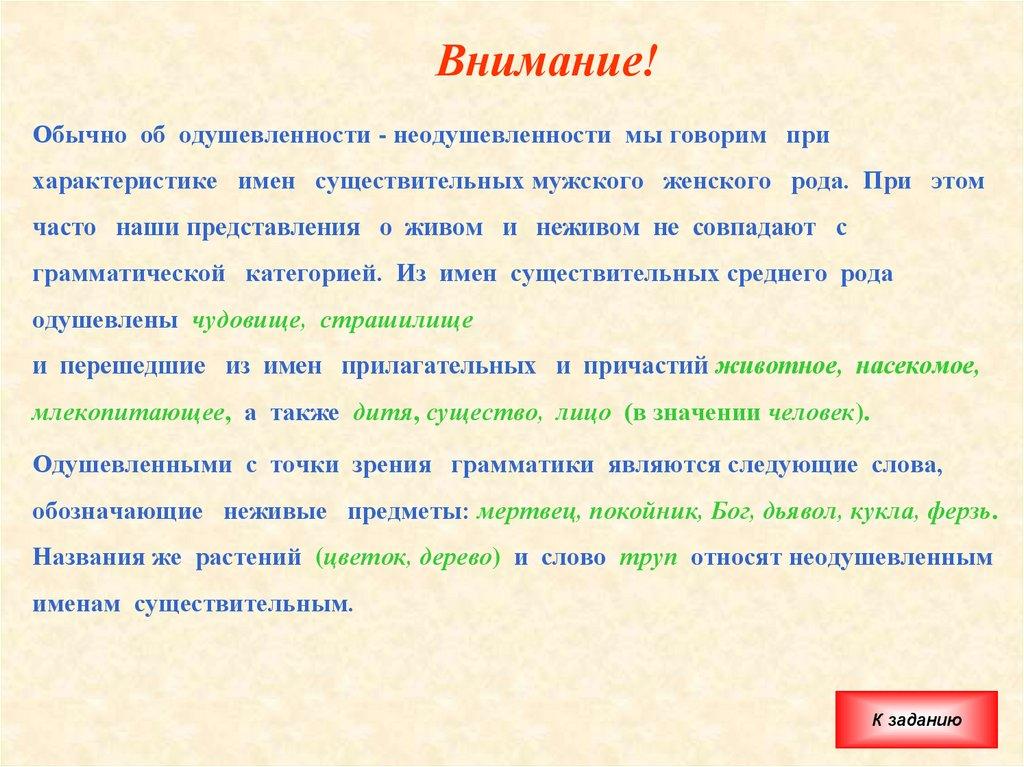 Внимание!

Обычно об одушевленности - неодушевленности мы говорим при характеристике имен существительных мужского женского рода. При этом часто наши представления о живом и неживом не совпадают с грамматической категорией. Из имен существительных среднего рода одушевлены чудовище, страшилище
и перешедшие из имен прилагательных и причастий животное, насекомое, млекопитающее, а также дитя, существо, лицо (в значении человек).

Одушевленными с точки зрения грамматики являются следующие слова, обозначающие неживые предметы: мертвец, покойник, Бог, дьявол, кукла, ферзь. Названия же растений (цветок, дерево) и слово труп относят неодушевленным именам существительным.

К заданию